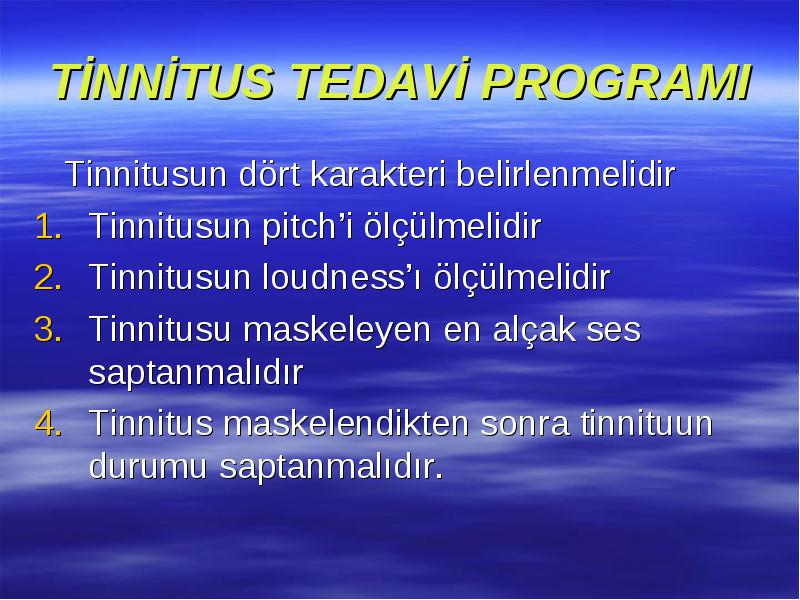 TİNNİTUS TEDAVİ PROGRAMI

Tinnitusun dört karakteri belirlenmelidir

1. Tinnitusun pitch’i ölçülmelidir
2. Tinnitusun loudness’ı ölçülmelidir
3. Tinnitusu maskeleyen en alçak ses saptanmalıdır
4. Tinnitus maskelendikten sonra tinnituun durumu saptanmalıdır.